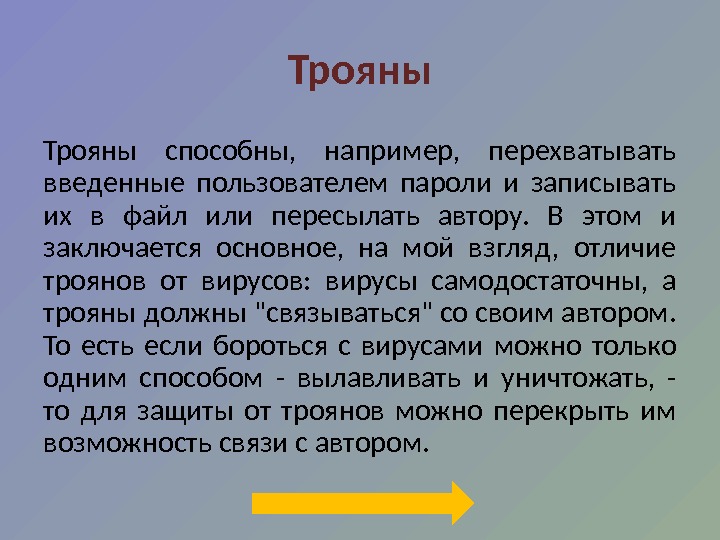 Трояны

Трояны способны, например, перехватывать введенные пользователем пароли и записывать их в файл или пересылать автору. В этом и заключается основное, на мой взгляд, отличие троянов от вирусов: вирусы самодостаточны, а трояны должны "связываться" со своим автором. То есть если бороться с вирусами можно только одним способом - вылавливать и уничтожать, - то для защиты от троянов можно перекрыть им возможность связи с автором.